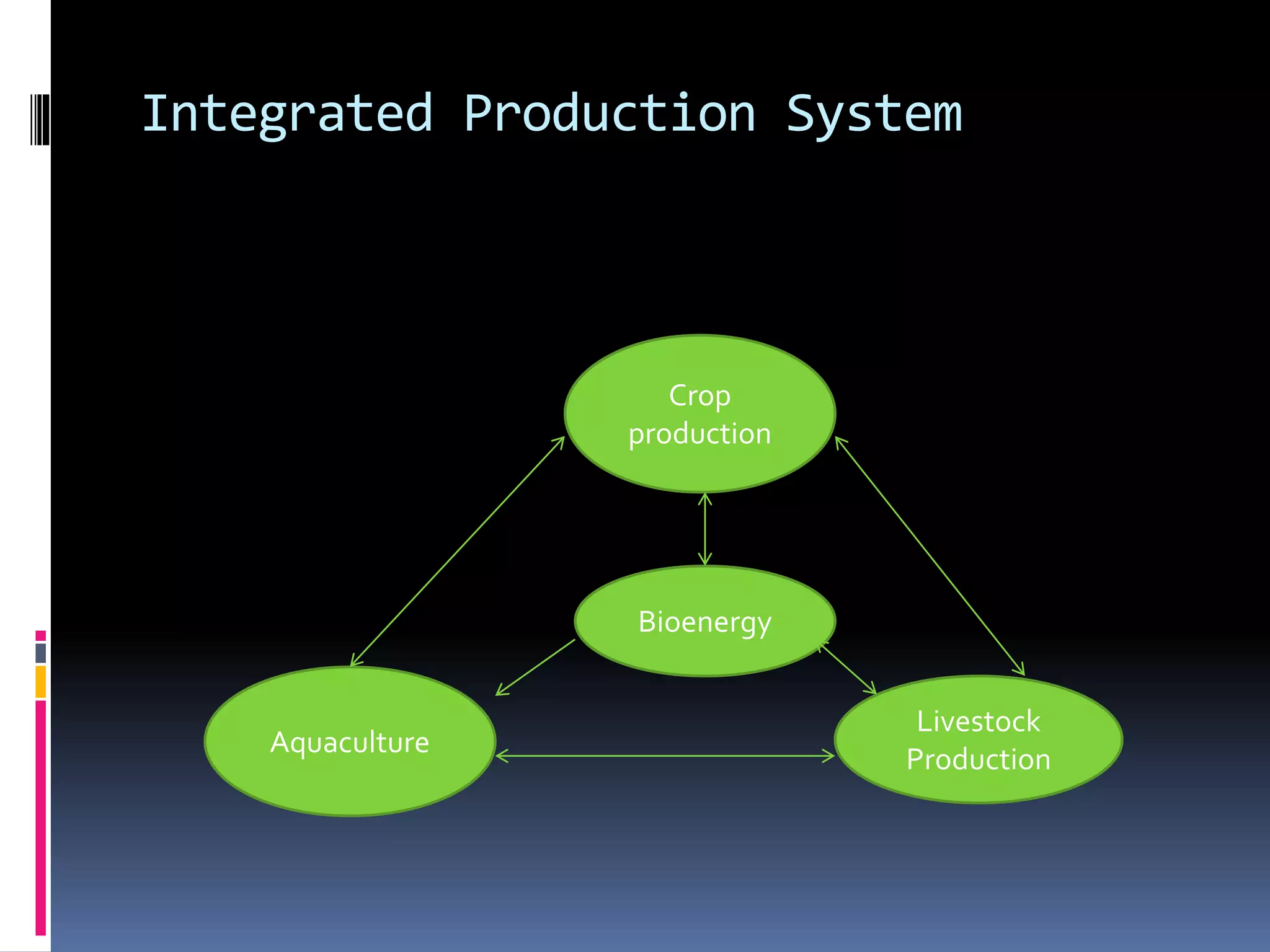 Integrated Production System

Crop production

Bioenergy

Aquaculture

Livestock Production